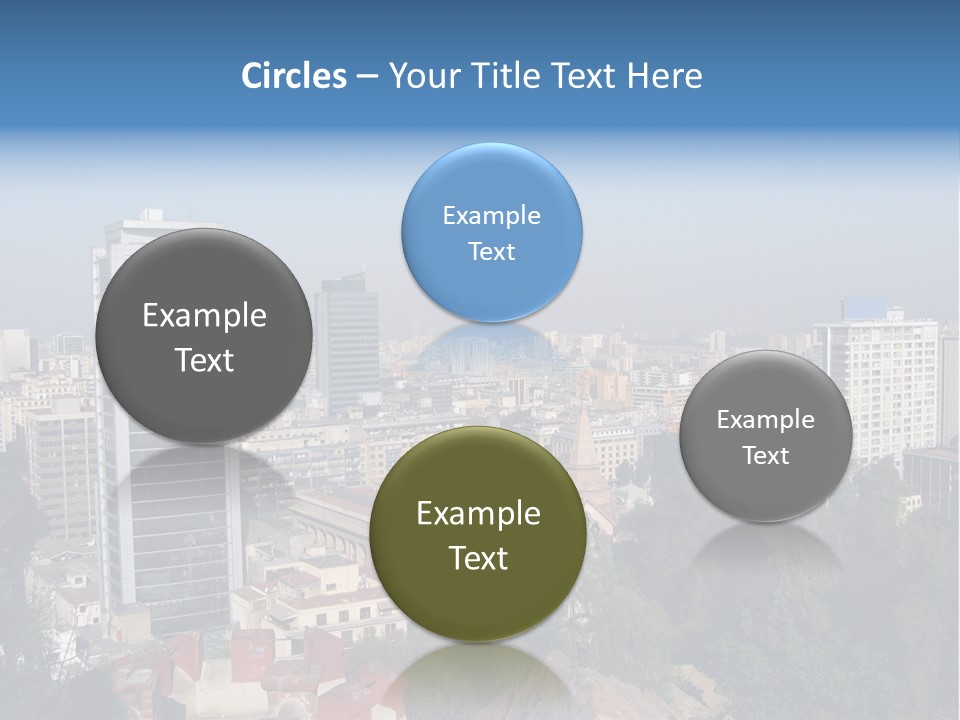 Circles – Your Title Text Here

Example Text

Example Text

Example Text

Example Text